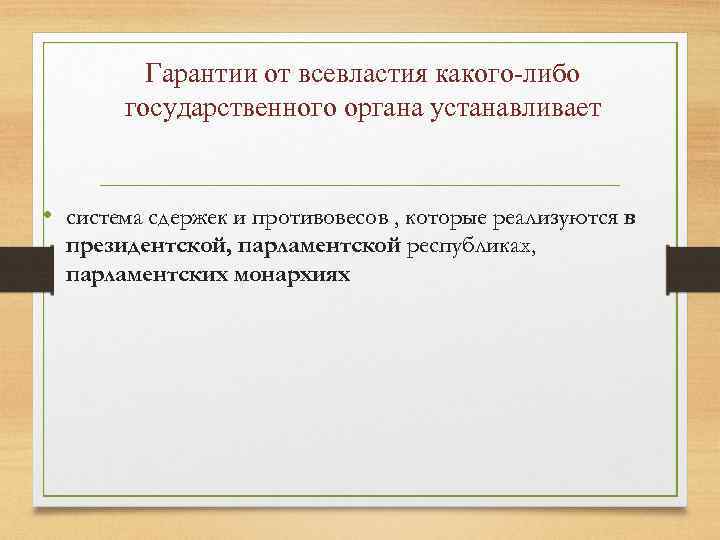 Гарантии от всевластия какого-либо государственного органа устанавливает

• система сдержек и противовесов , которые реализуются в президентской, парламентской республиках, парламентских монархиях